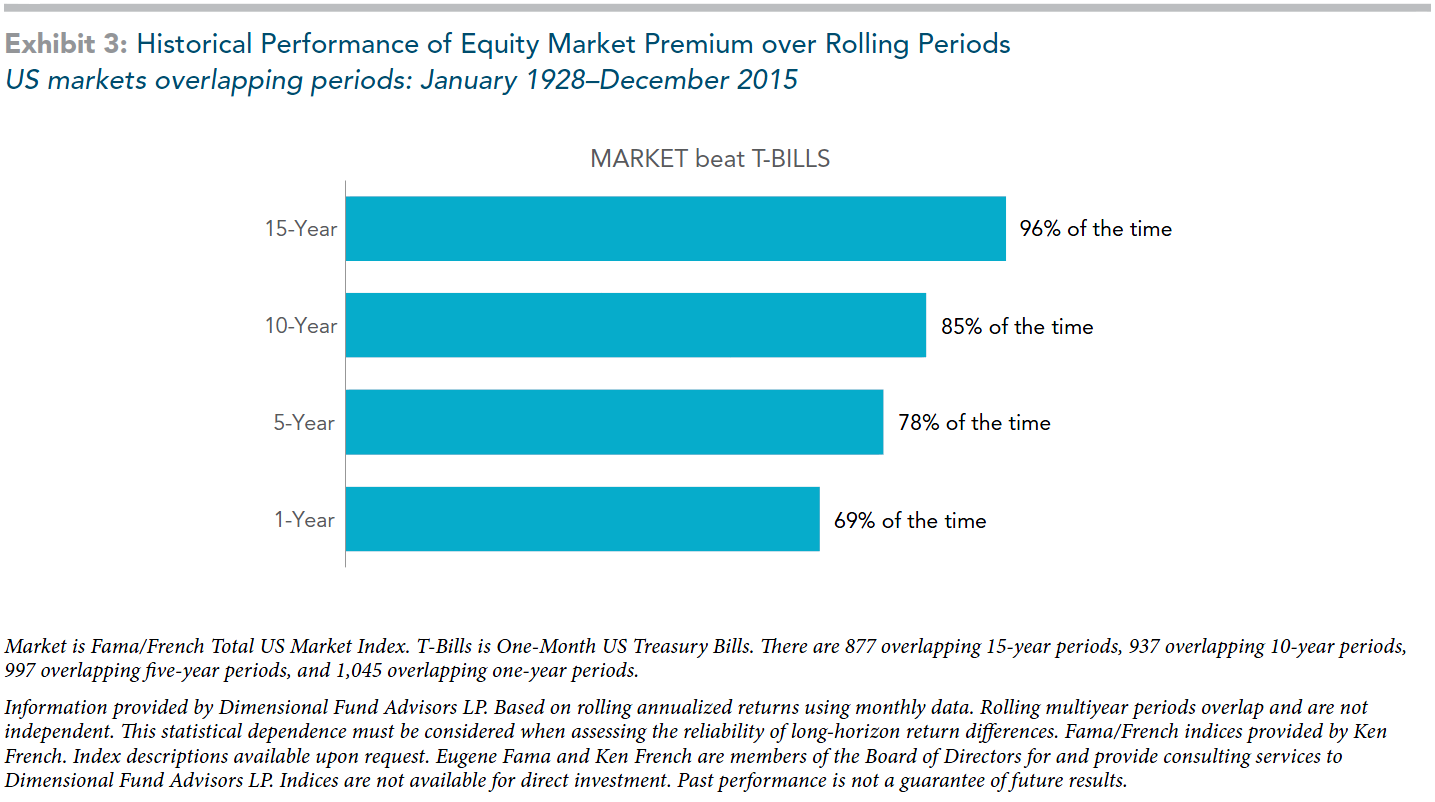 Exhibit 3: Historical Performance of Equity Market Premium over Rolling Periods
US markets overlapping periods: January 1928–December 2015

MARKET beat T-BILLS

15-Year 96% of the time

10-Year 85% of the time

5-Year 78% of the time

1-Year 69% of the time

Market is Fama/French Total US Market Index. T-Bills is One-Month US Treasury Bills. There are 877 overlapping 15-year periods, 937 overlapping 10-year periods, 997 overlapping five-year periods, and 1,045 overlapping one-year periods.

Information provided by Dimensional Fund Advisors LP. Based on rolling annualized returns using monthly data. Rolling multiyear periods overlap and are not independent. This statistical dependence must be considered when assessing the reliability of long-horizon return differences. Fama/French indices provided by Ken French. Index descriptions available upon request. Eugene Fama and Ken French are members of the Board of Directors for and provide consulting services to Dimensional Fund Advisors LP. Indices are not available for direct investment. Past performance is not a guarantee of future results.